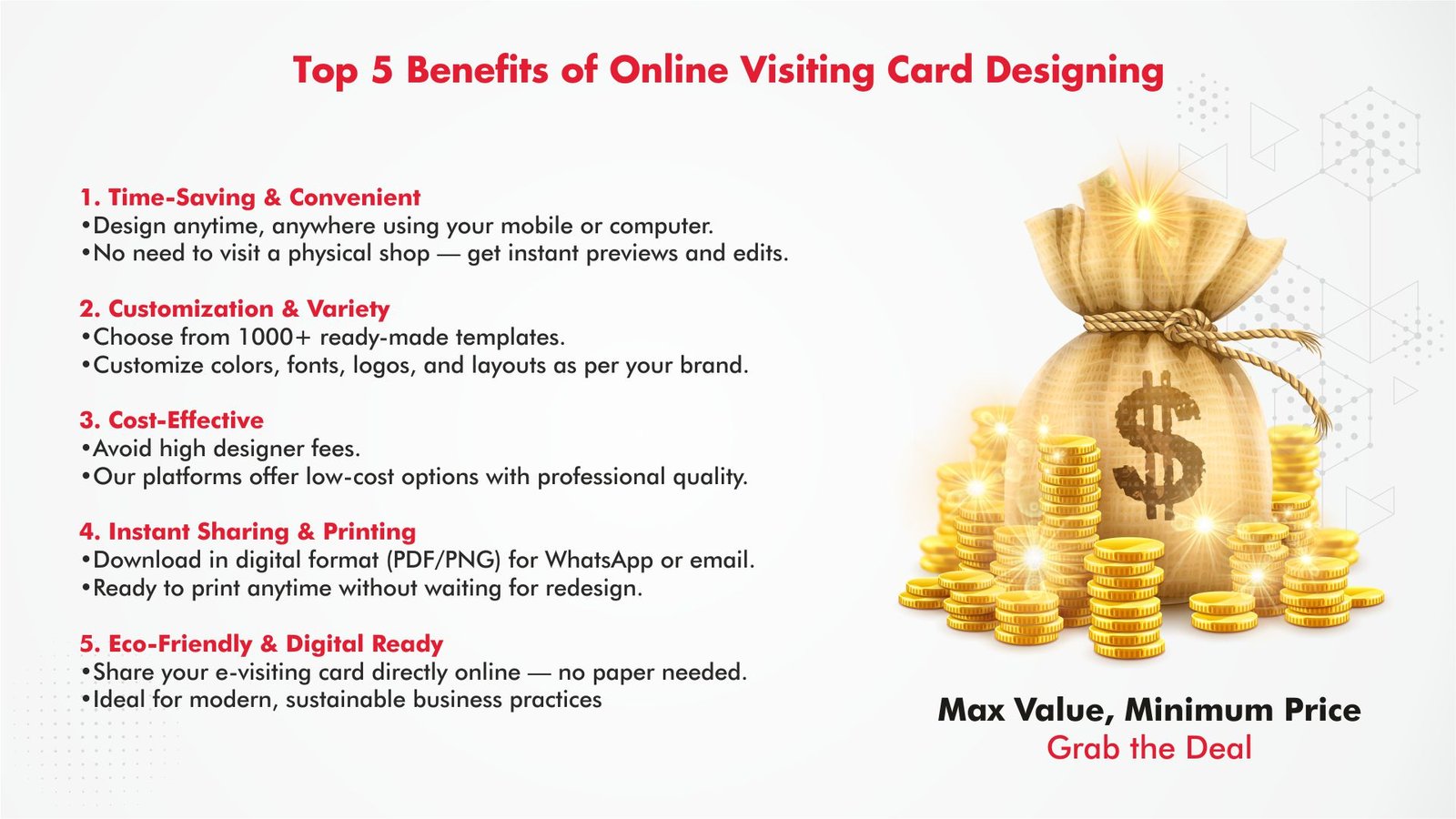 Top 5 Benefits of Online Visiting Card Designing

1. Time-Saving & Convenient
•Design anytime, anywhere using your mobile or computer.
•No need to visit a physical shop — get instant previews and edits.

2. Customization & Variety
•Choose from 1000+ ready-made templates.
•Customize colors, fonts, logos, and layouts as per your brand.

3. Cost-Effective
•Avoid high designer fees.
•Our platforms offer low-cost options with professional quality.

4. Instant Sharing & Printing
•Download in digital format (PDF/PNG) for WhatsApp or email.
•Ready to print anytime without waiting for redesign.

5. Eco-Friendly & Digital Ready
•Share your e-visiting card directly online — no paper needed.
•Ideal for modern, sustainable business practices

$

Max Value, Minimum Price
Grab the Deal